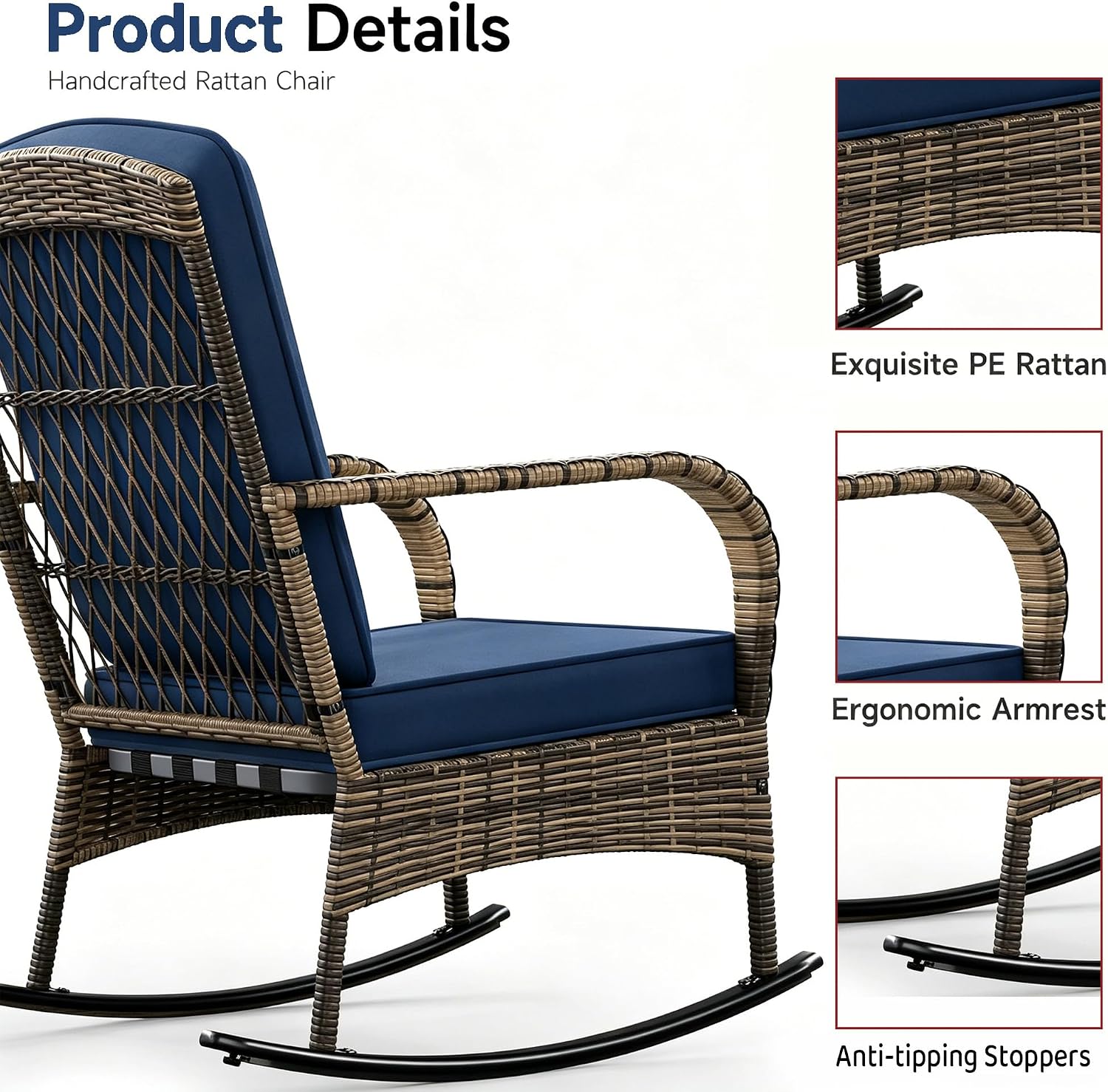 Product Details
Handcrafted Rattan Chair

Exquisite PE Rattan

Ergonomic Armrest

Anti-tipping Stoppers